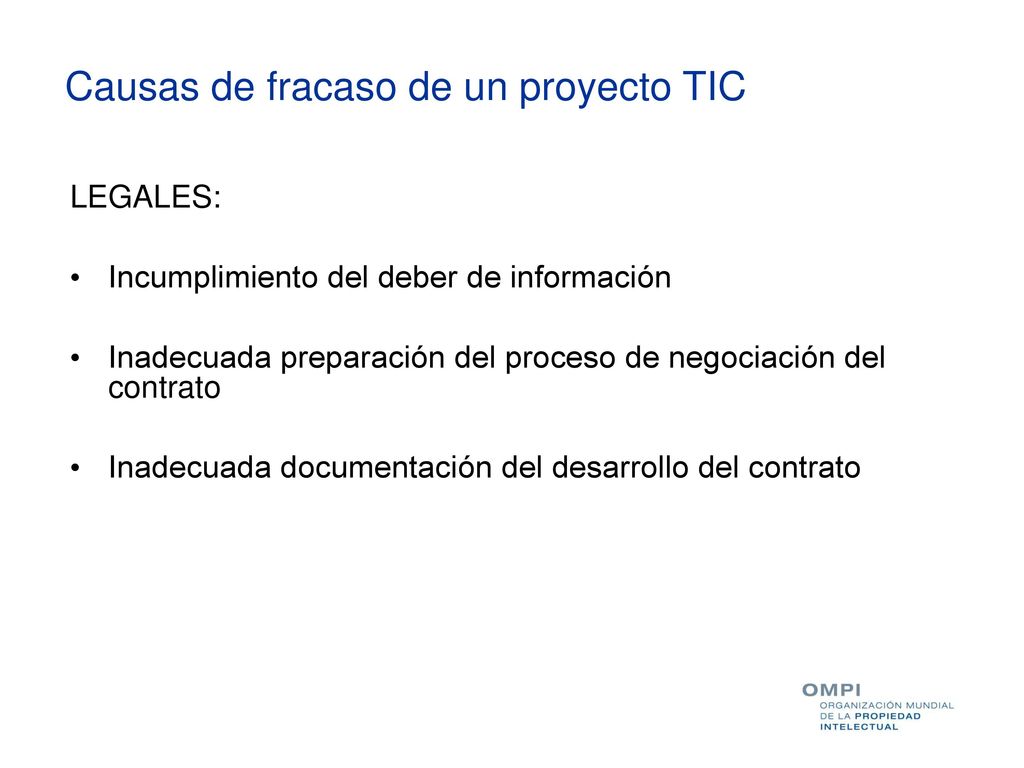 Causas de fracaso de un proyecto TIC

LEGALES:

• Incumplimiento del deber de información

• Inadecuada preparación del proceso de negociación del contrato

• Inadecuada documentación del desarrollo del contrato

OMPI
ORGANIZACIÓN MUNDIAL DE LA PROPIEDAD INTELECTUAL